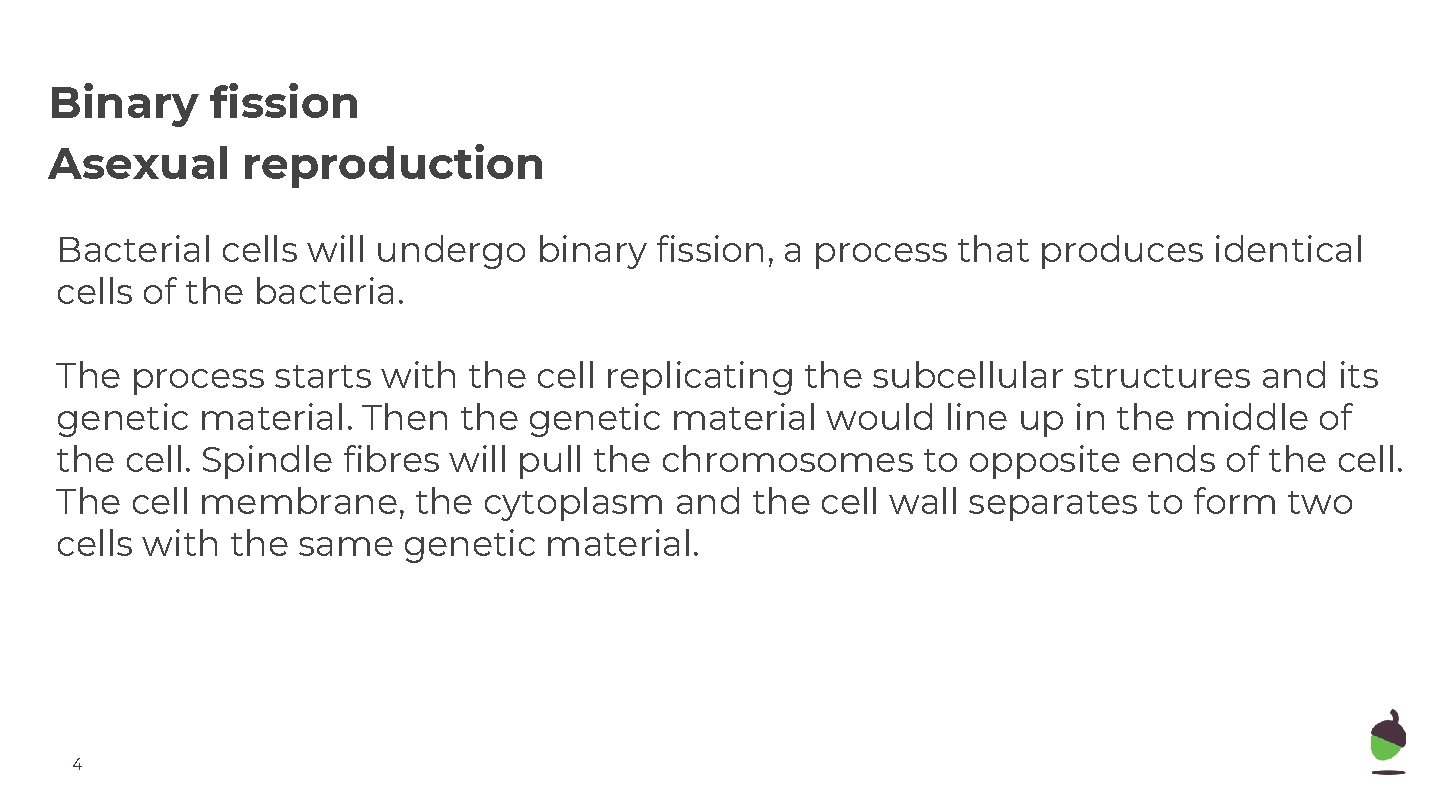 Binary fission
Asexual reproduction

Bacterial cells will undergo binary fission, a process that produces identical cells of the bacteria.

The process starts with the cell replicating the subcellular structures and its genetic material. Then the genetic material would line up in the middle of the cell. Spindle fibres will pull the chromosomes to opposite ends of the cell. The cell membrane, the cytoplasm and the cell wall separates to form two cells with the same genetic material.

4